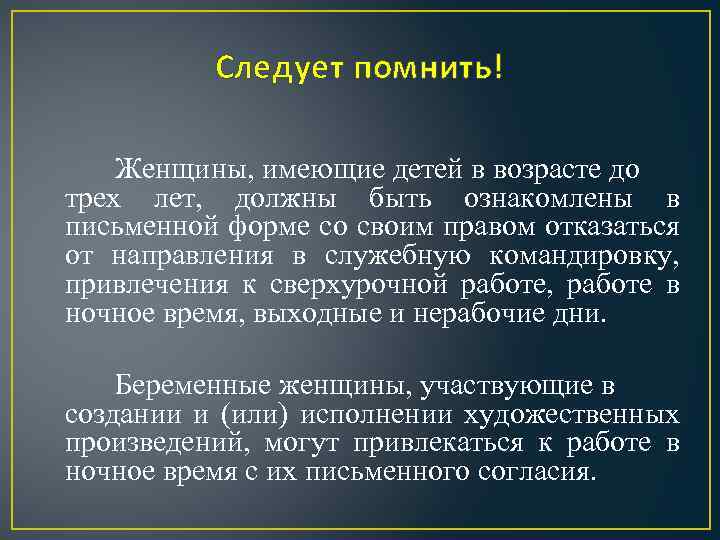 Следует помнить!

Женщины, имеющие детей в возрасте до трех лет, должны быть ознакомлены в письменной форме со своим правом отказаться от направления в служебную командировку, привлечения к сверхурочной работе, работе в ночное время, выходные и нерабочие дни.

Беременные женщины, участвующие в создании и (или) исполнении художественных произведений, могут привлекаться к работе в ночное время с их письменного согласия.